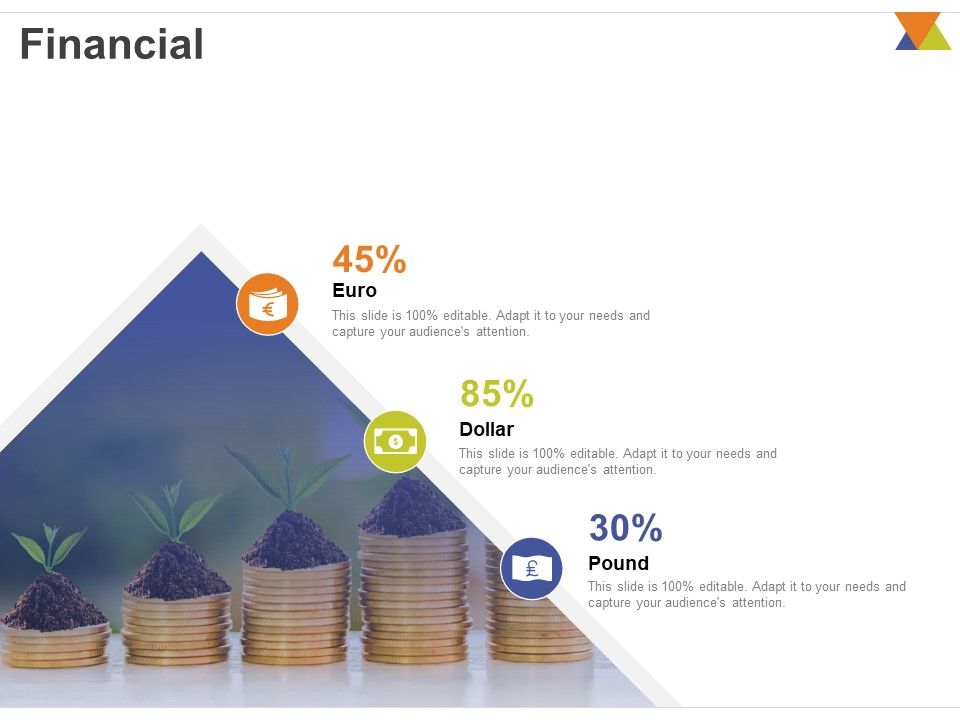 Financial

€

45%
Euro
This slide is 100% editable. Adapt it to your needs and capture your audience's attention.

$

85%
Dollar
This slide is 100% editable. Adapt it to your needs and capture your audience's attention.

£

30%
Pound
This slide is 100% editable. Adapt it to your needs and capture your audience's attention.